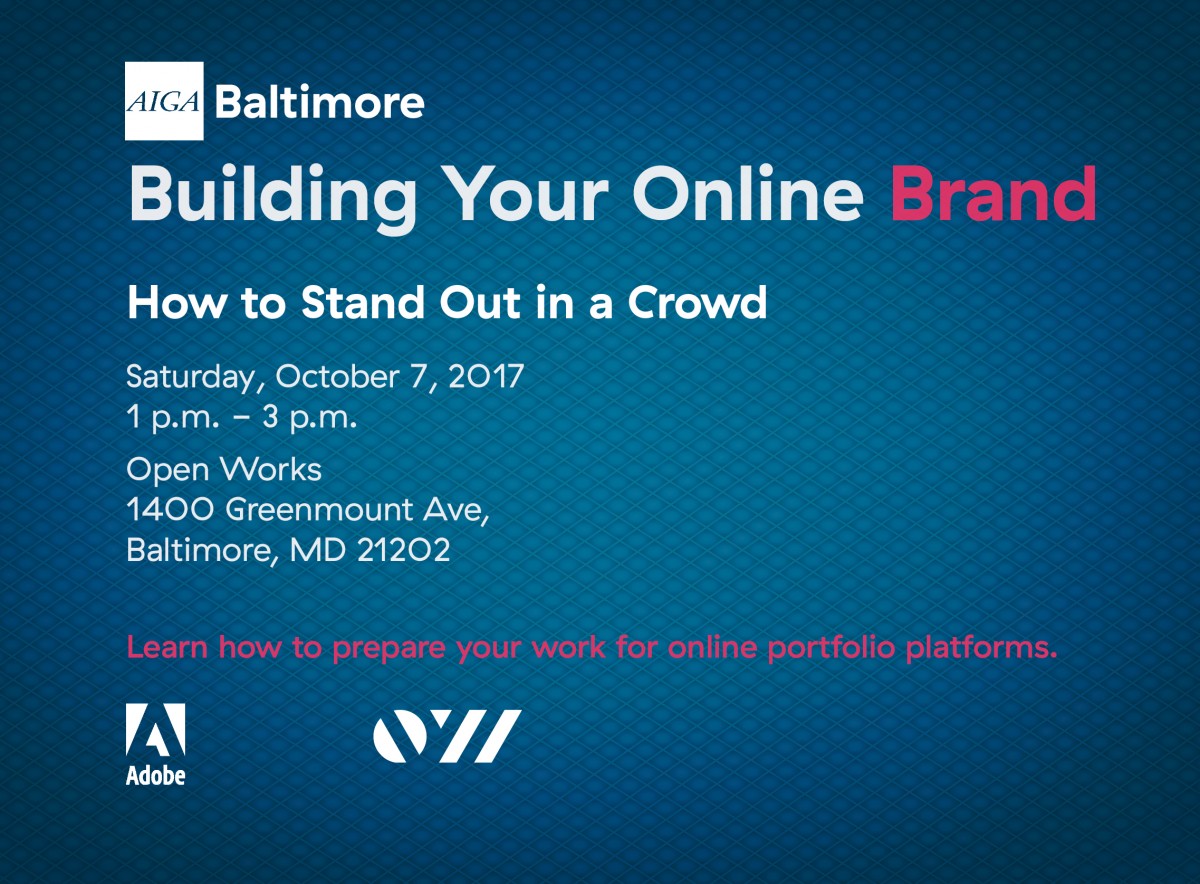 AIGA Baltimore

Building Your Online Brand

How to Stand Out in a Crowd

Saturday, October 7, 2017
1 p.m. – 3 p.m.

Open Works
1400 Greenmount Ave,
Baltimore, MD 21202

Learn how to prepare your work for online portfolio platforms.

Adobe